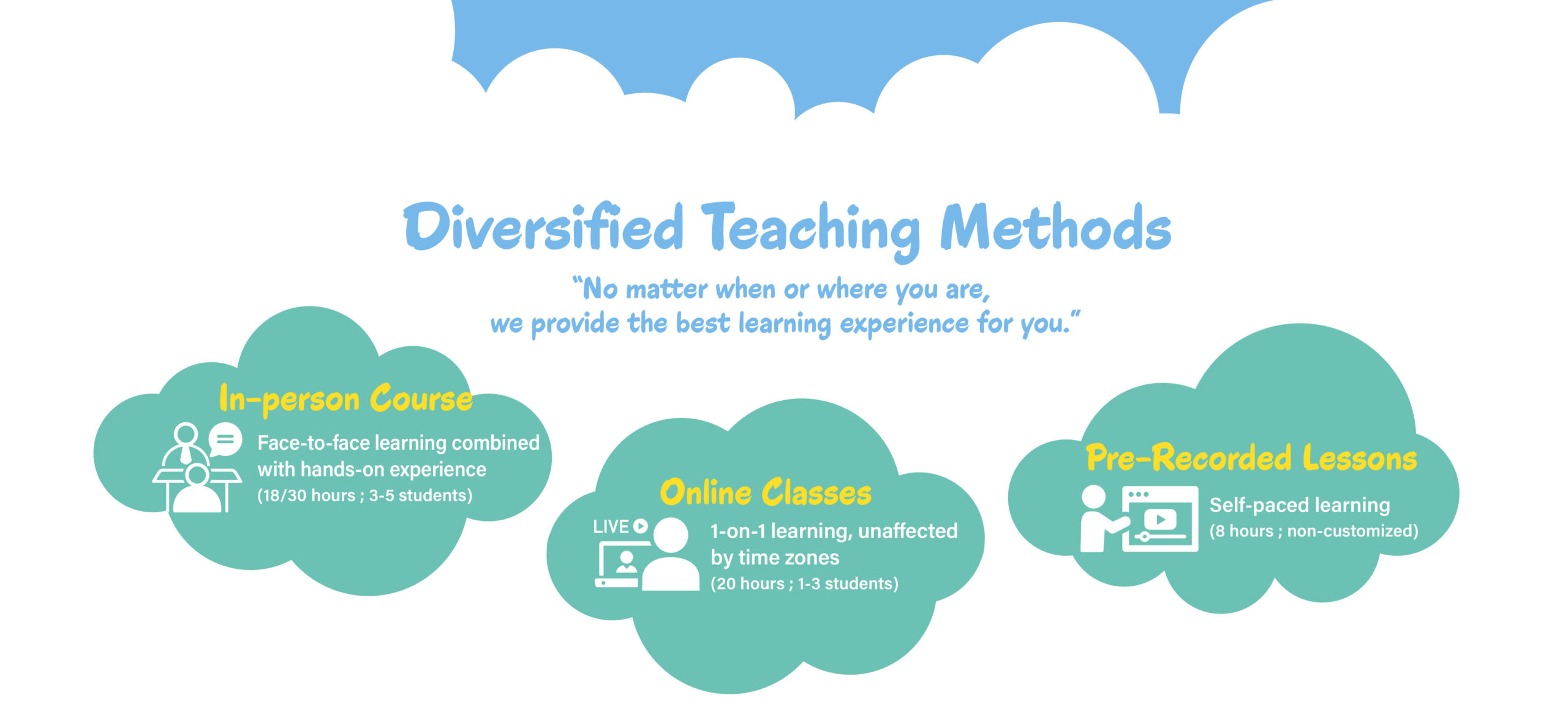 Diversified Teaching Methods

"No matter when or where you are, we provide the best learning experience for you."

In-person Course

Face-to-face learning combined with hands-on experience
(18/30 hours ; 3-5 students)

Online Classes

LIVE

1-on-1 learning, unaffected by time zones
(20 hours ; 1-3 students)

Pre-Recorded Lessons

Self-paced learning
(8 hours ; non-customized)